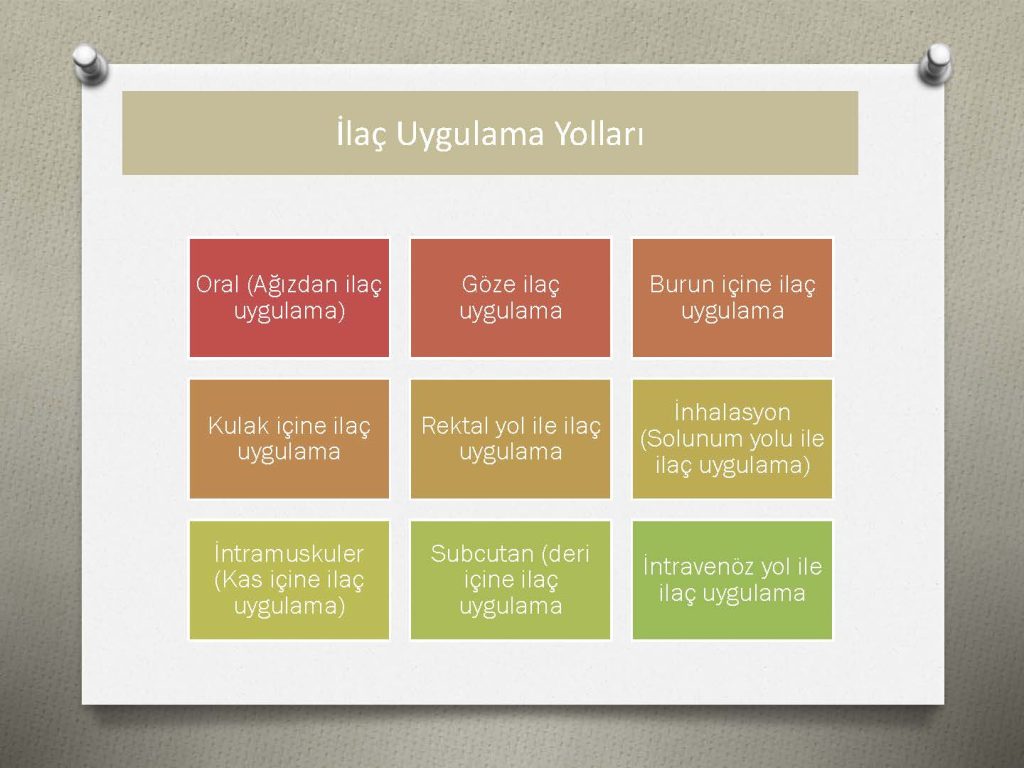 İlaç Uygulama Yolları

Oral (Ağızdan ilaç uygulama)

Göze ilaç uygulama

Burun içine ilaç uygulama

Kulak içine ilaç uygulama

Rektal yol ile ilaç uygulama

İnhalasyon (Solunum yolu ile ilaç uygulama)

İntramuskuler (Kas içine ilaç uygulama)

Subcutan (deri içine ilaç uygulama

İntravenöz yol ile ilaç uygulama